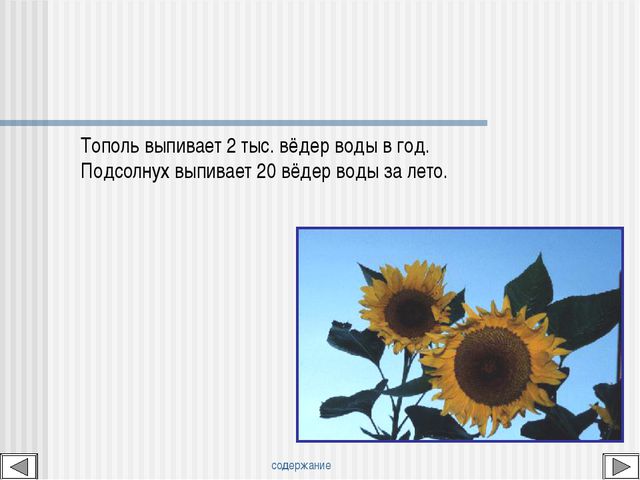 Тополь выпивает 2 тыс. вёдер воды в год.
Подсолнух выпивает 20 вёдер воды за лето.

содержание